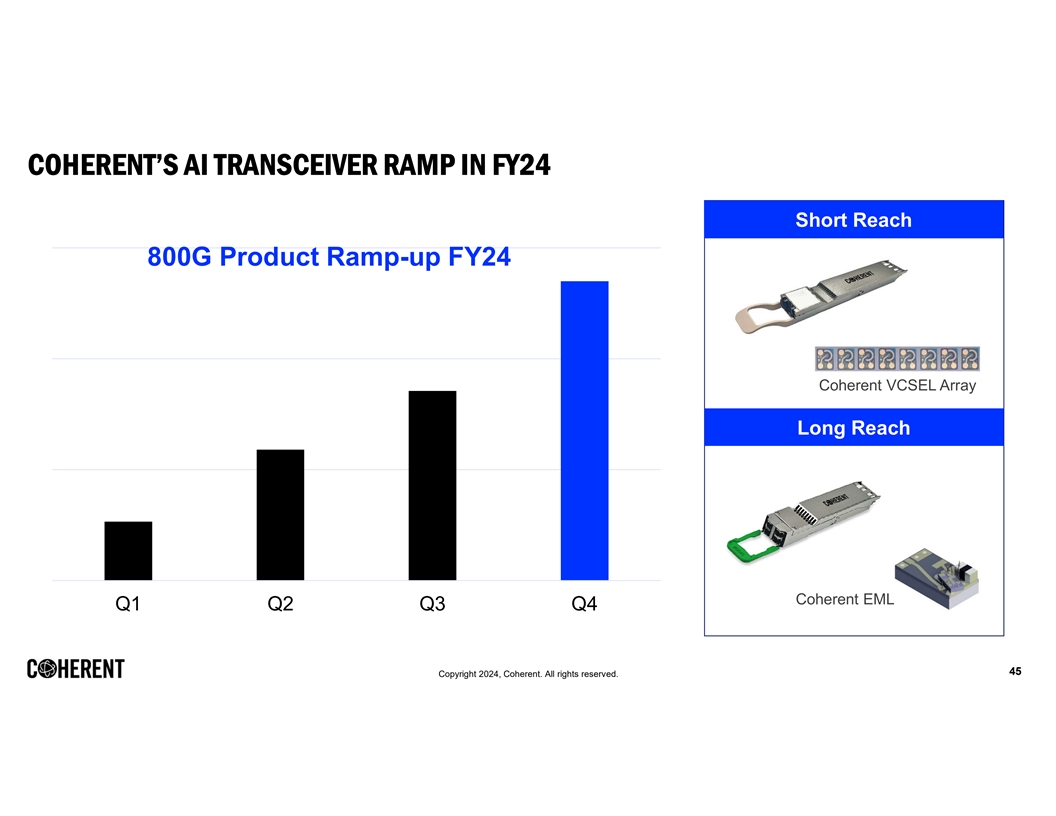 COHERENT'S AI TRANSCEIVER RAMP IN FY24

800G Product Ramp-up FY24

Q1
Q2
Q3
Q4

Short Reach

COHERENT

Coherent VCSEL Array

Long Reach

COHERENT

Coherent EML

COHERENT

Copyright 2024, Coherent. All rights reserved.

45